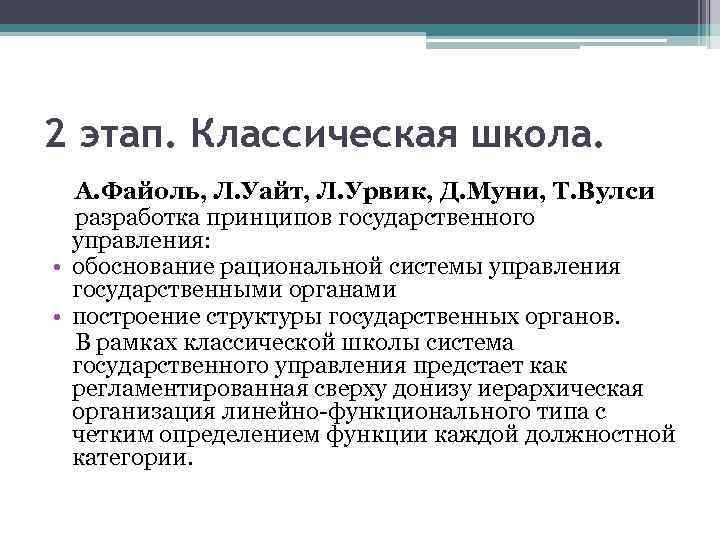 2 этап. Классическая школа.

А.Файоль, Л.Уайт, Л.Урвик, Д.Муни, Т.Вулси разработка принципов государственного управления:

• обоснование рациональной системы управления государственными органами
• построение структуры государственных органов.

В рамках классической школы система государственного управления предстает как регламентированная сверху донизу иерархическая организация линейно-функционального типа с четким определением функции каждой должностной категории.